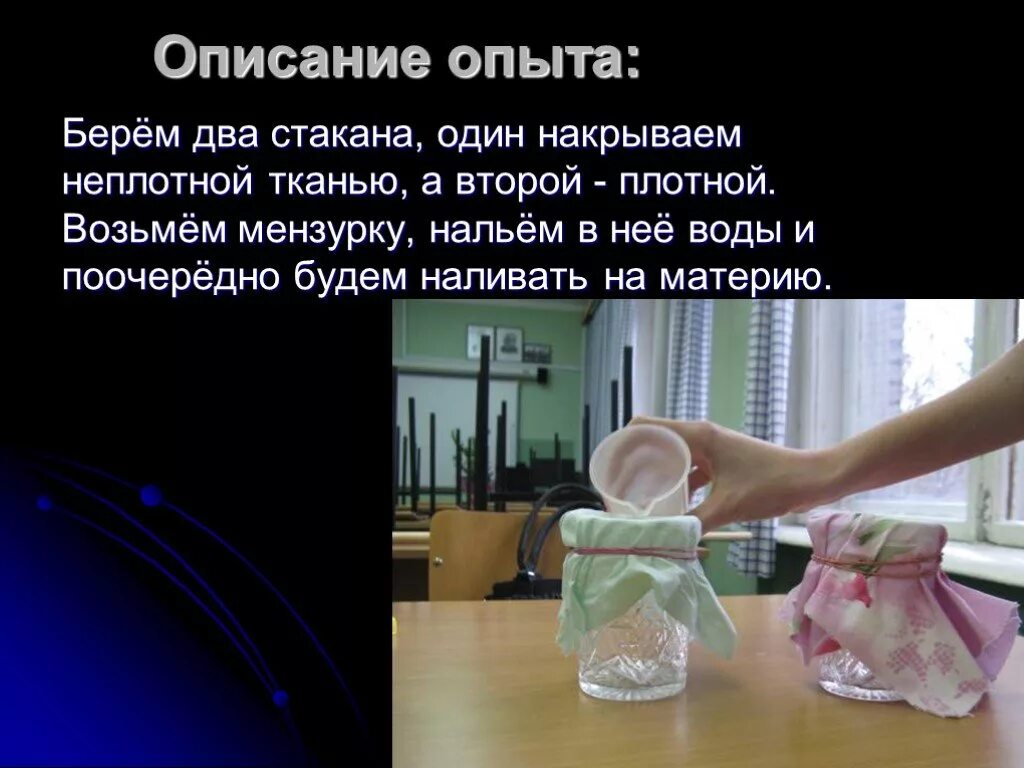 Описание опыта:

Берём два стакана, один накрываем неплотной тканью, а второй - плотной. Возьмём мензурку, нальём в неё воды и поочерёдно будем наливать на материю.